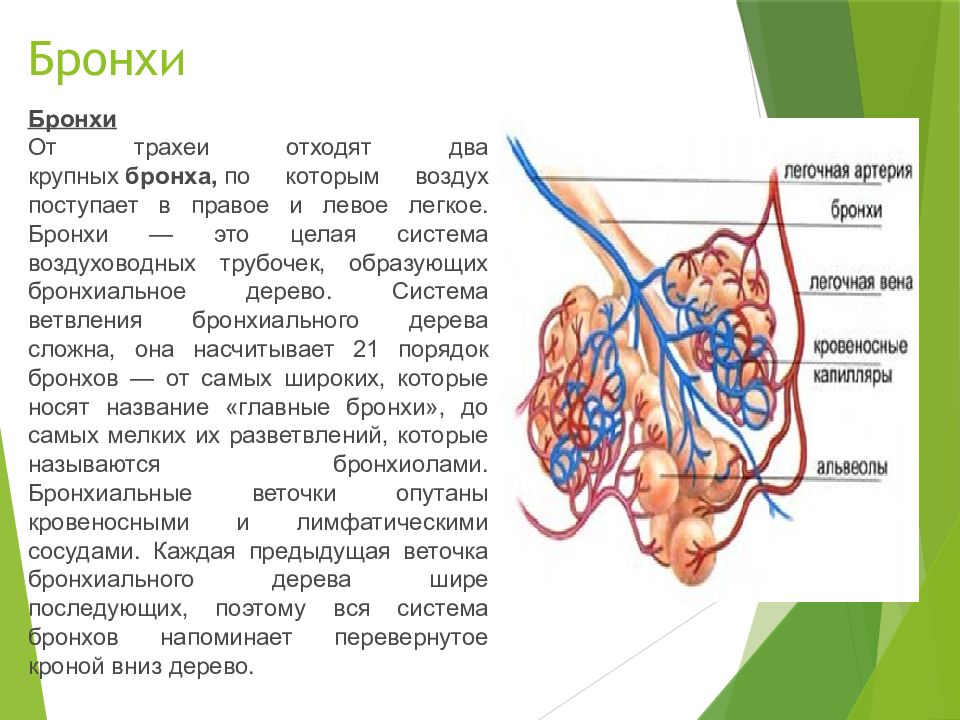 Бронхи

Бронхи
От трахеи отходят два крупных бронха, по которым воздух поступает в правое и левое легкое. Бронхи — это целая система воздуховодных трубочек, образующих бронхиальное дерево. Система ветвления бронхиального дерева сложна, она насчитывает 21 порядок бронхов — от самых широких, которые носят название «главные бронхи», до самых мелких их разветвлений, которые называются бронхиолами. Бронхиальные веточки опутаны кровеносными и лимфатическими сосудами. Каждая предыдущая веточка бронхиального дерева шире последующих, поэтому вся система бронхов напоминает перевернутое кроной вниз дерево.

легочная артерия
бронхи
легочная вена
кровеносные капилляры
альвеолы